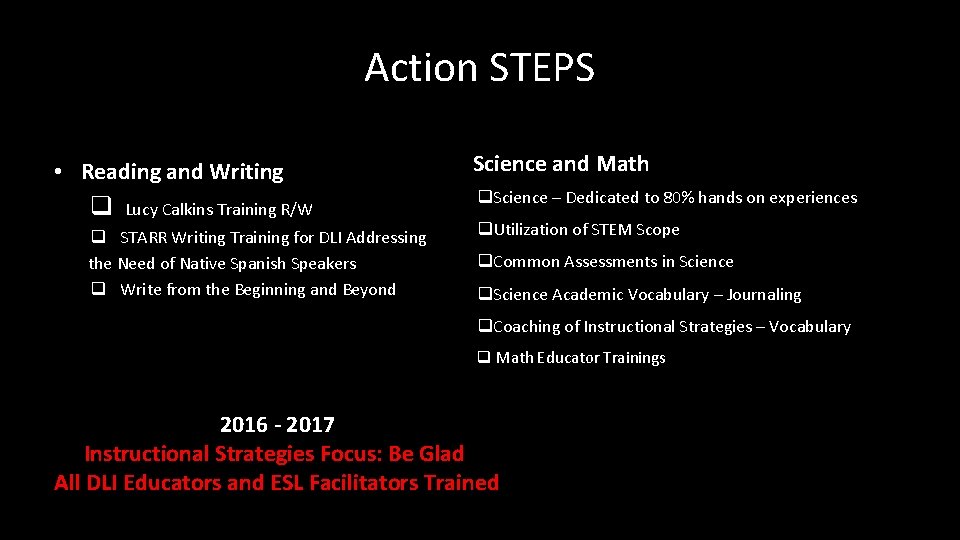 Action STEPS

• Reading and Writing

❑ Lucy Calkins Training R/W

❑ STARR Writing Training for DLI Addressing the Need of Native Spanish Speakers

❑ Write from the Beginning and Beyond

Science and Math

❑Science – Dedicated to 80% hands on experiences

❑Utilization of STEM Scope

❑Common Assessments in Science

❑Science Academic Vocabulary – Journaling

❑Coaching of Instructional Strategies – Vocabulary

❑ Math Educator Trainings

2016 - 2017
Instructional Strategies Focus: Be Glad
All DLI Educators and ESL Facilitators Trained